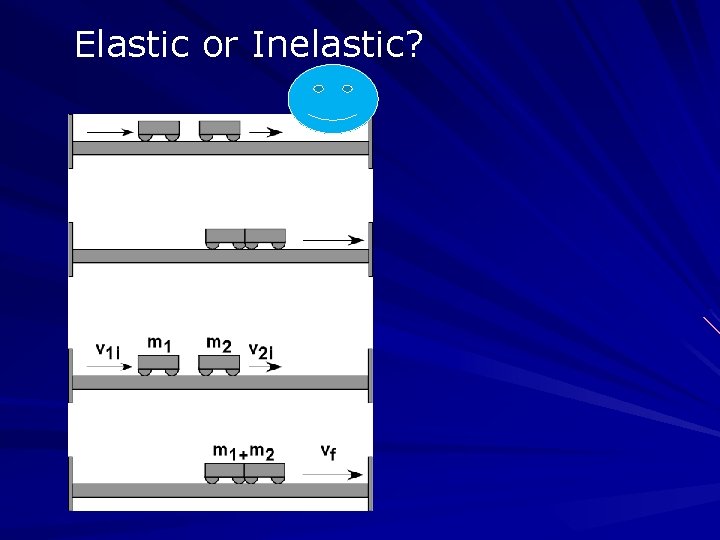 Elastic or Inelastic?

$v_{1i}$ $m_1$ $m_2$ $v_{2i}$

$m_1+m_2$ $v_f$